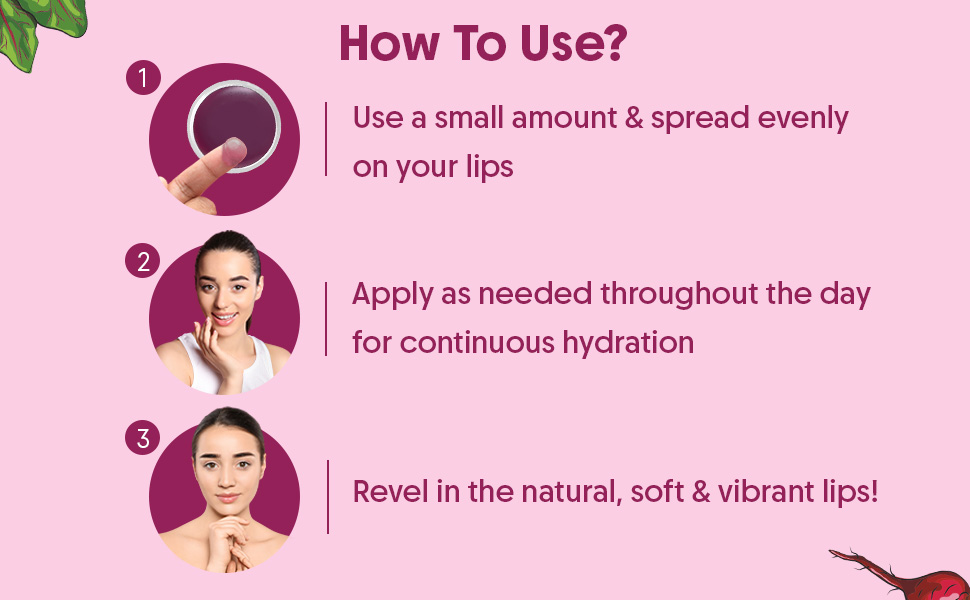 How To Use?

1

Use a small amount & spread evenly on your lips

2

Apply as needed throughout the day for continuous hydration

3

Revel in the natural, soft & vibrant lips!